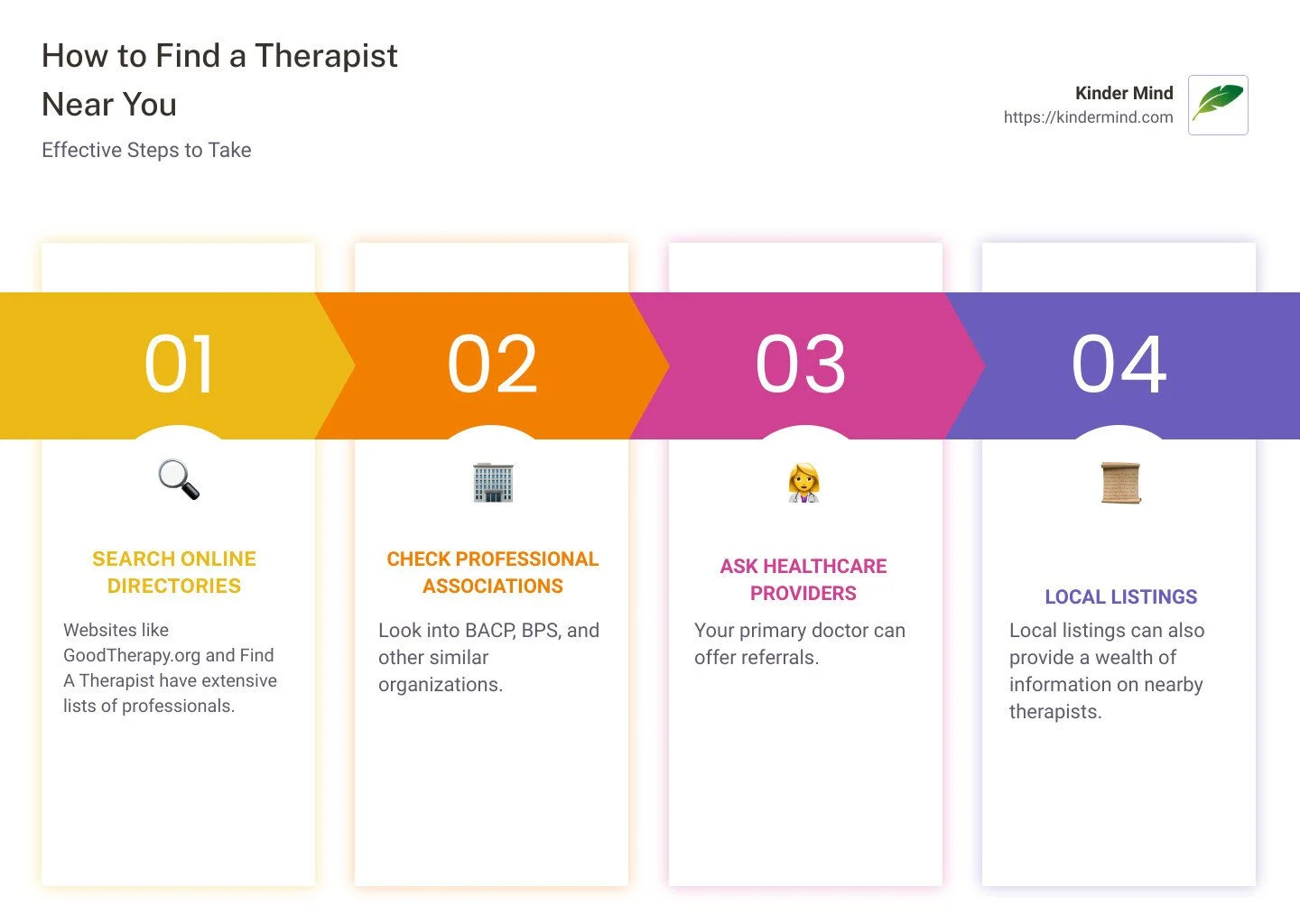 How to Find a Therapist Near You

Effective Steps to Take

Kinder Mind
https://kindermind.com

01

SEARCH ONLINE DIRECTORIES

Websites like GoodTherapy.org and Find A Therapist have extensive lists of professionals.

02

CHECK PROFESSIONAL ASSOCIATIONS

Look into BACP, BPS, and other similar organizations.

03

ASK HEALTHCARE PROVIDERS

Your primary doctor can offer referrals.

04

LOCAL LISTINGS

Local listings can also provide a wealth of information on nearby therapists.